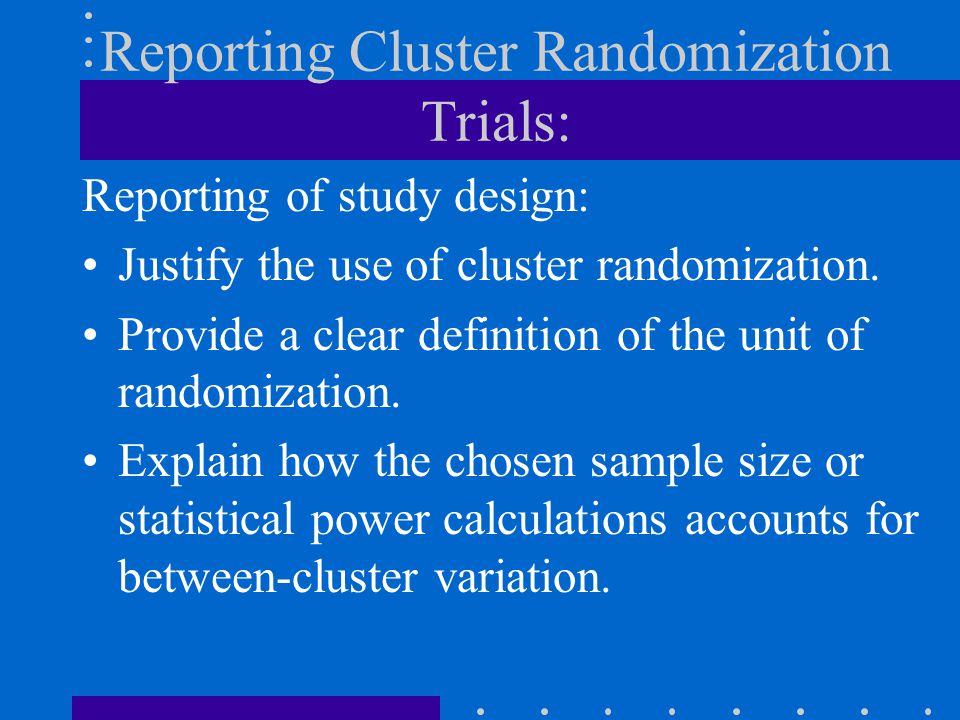 Reporting Cluster Randomization Trials:

Reporting of study design:

• Justify the use of cluster randomization.

• Provide a clear definition of the unit of randomization.

• Explain how the chosen sample size or statistical power calculations accounts for between-cluster variation.